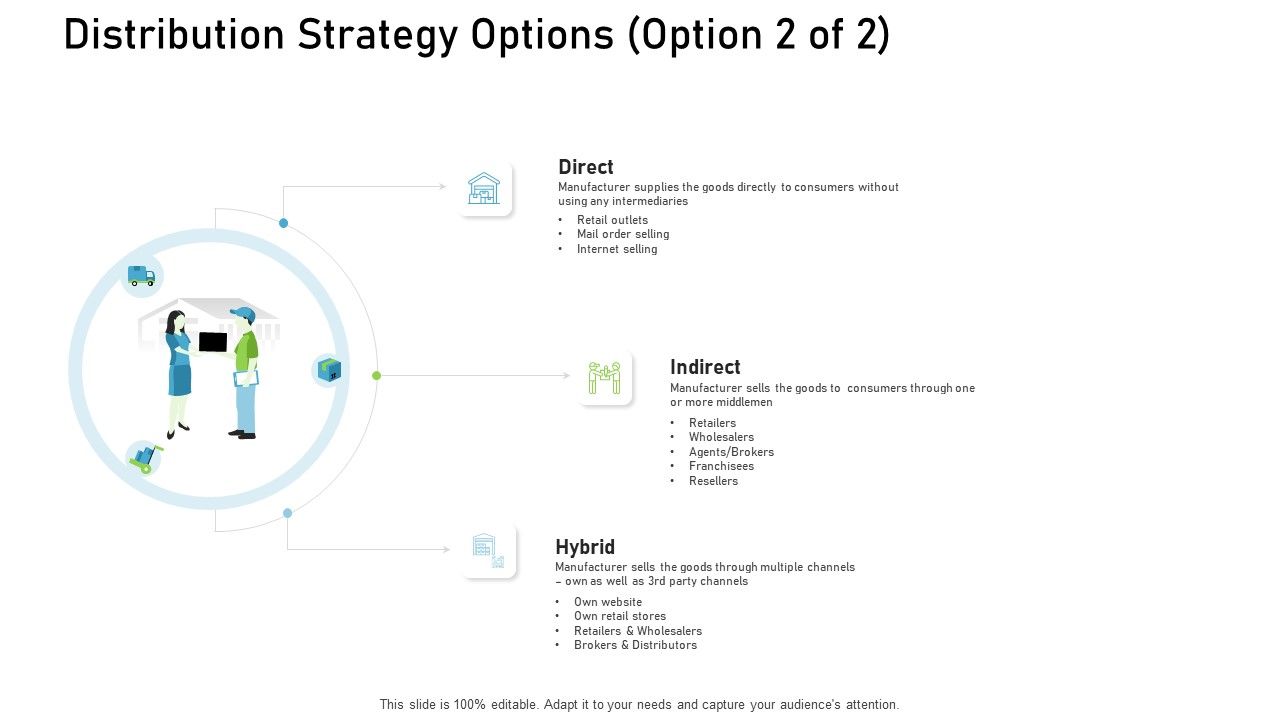 Distribution Strategy Options (Option 2 of 2)

Direct
Manufacturer supplies the goods directly to consumers without using any intermediaries
• Retail outlets
• Mail order selling
• Internet selling

Indirect
Manufacturer sells the goods to consumers through one or more middlemen
• Retailers
• Wholesalers
• Agents/Brokers
• Franchisees
• Resellers

Hybrid
Manufacturer sells the goods through multiple channels – own as well as 3rd party channels
• Own website
• Own retail stores
• Retailers & Wholesalers
• Brokers & Distributors

This slide is 100% editable. Adapt it to your needs and capture your audience's attention.